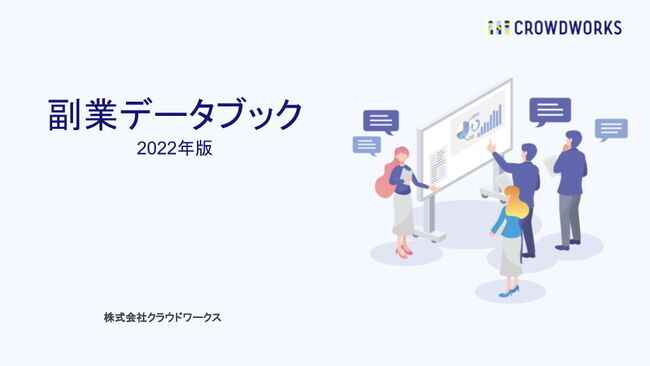 CROWDWORKS

副業データブック
2022年版

株式会社クラウドワークス